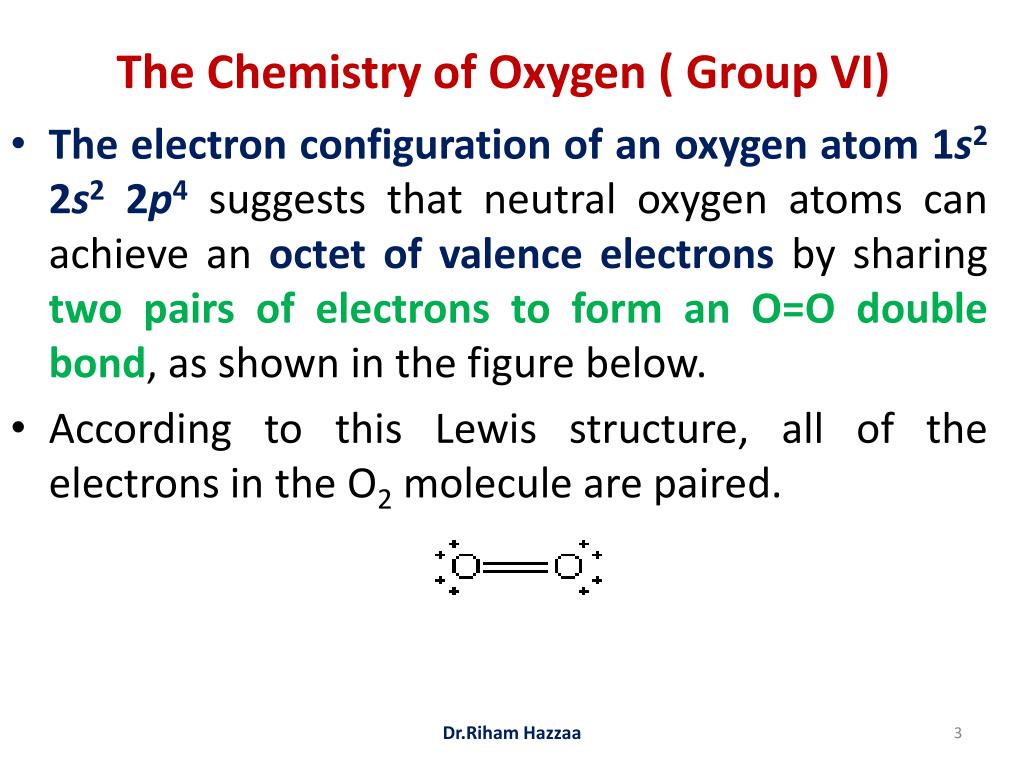 The Chemistry of Oxygen ( Group VI)

• The electron configuration of an oxygen atom $1s^2$ $2s^2$ $2p^4$ suggests that neutral oxygen atoms can achieve an octet of valence electrons by sharing two pairs of electrons to form an O=O double bond, as shown in the figure below.

• According to this Lewis structure, all of the electrons in the $O_2$ molecule are paired.

O=O

Dr.Riham Hazzaa

3